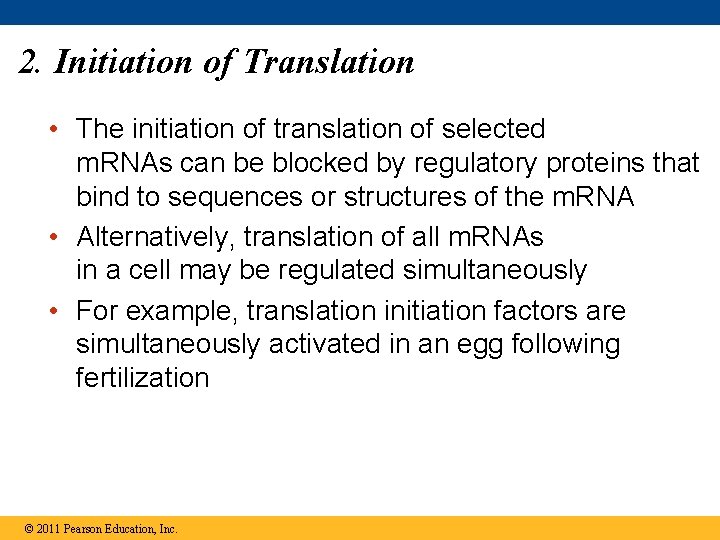 2. Initiation of Translation

• The initiation of translation of selected mRNAs can be blocked by regulatory proteins that bind to sequences or structures of the mRNA

• Alternatively, translation of all mRNAs in a cell may be regulated simultaneously

• For example, translation initiation factors are simultaneously activated in an egg following fertilization

© 2011 Pearson Education, Inc.